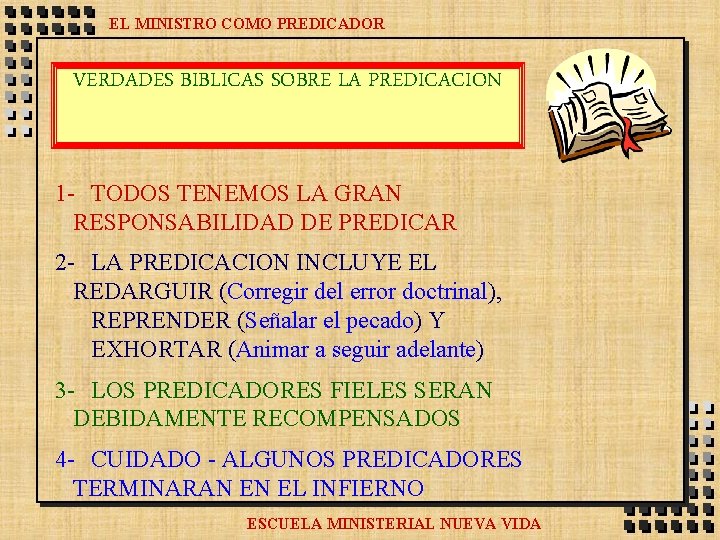 EL MINISTRO COMO PREDICADOR

VERDADES BIBLICAS SOBRE LA PREDICACION

1- TODOS TENEMOS LA GRAN RESPONSABILIDAD DE PREDICAR

2- LA PREDICACION INCLUYE EL REDARGUIR (Corregir del error doctrinal), REPRENDER (Señalar el pecado) Y EXHORTAR (Animar a seguir adelante)

3- LOS PREDICADORES FIELES SERAN DEBIDAMENTE RECOMPENSADOS

4- CUIDADO - ALGUNOS PREDICADORES TERMINARAN EN EL INFIERNO

ESCUELA MINISTERIAL NUEVA VIDA